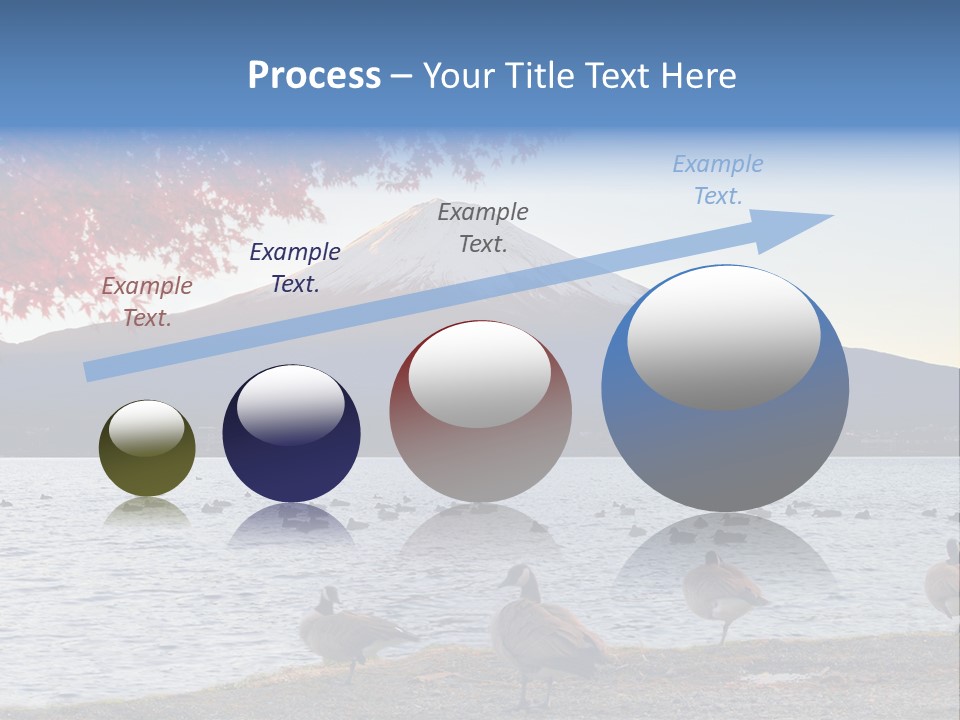 Process – Your Title Text Here

Example Text.

Example Text.

Example Text.

Example Text.